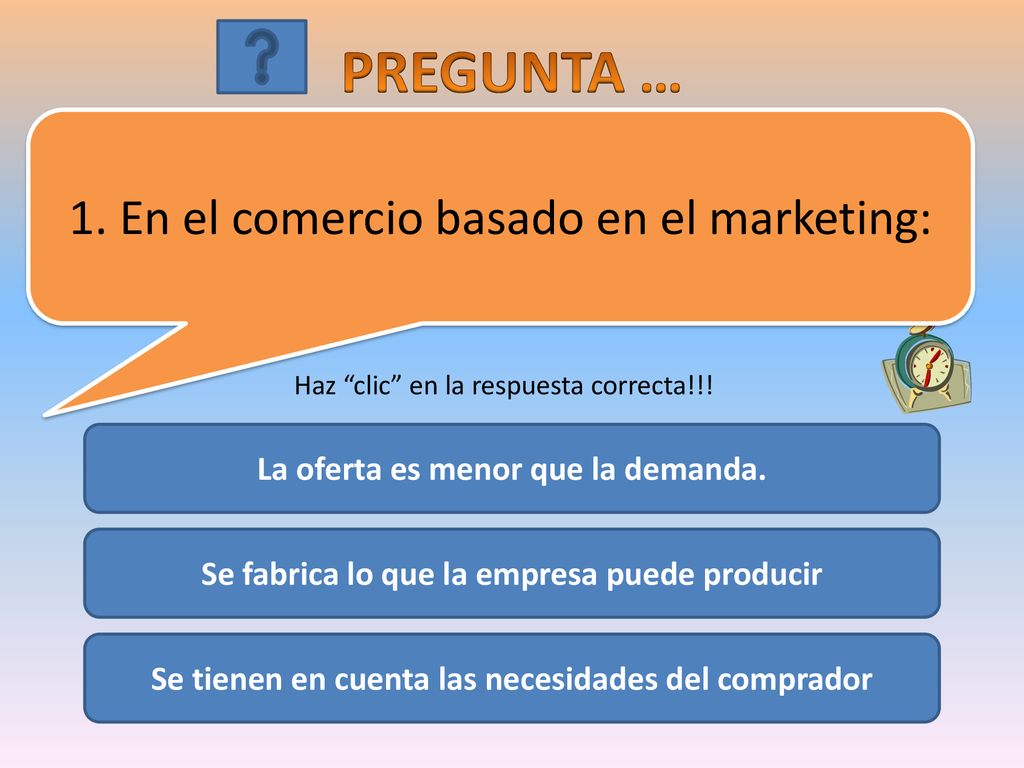 ?

PREGUNTA …

1. En el comercio basado en el marketing:

Haz “clic” en la respuesta correcta!!!

La oferta es menor que la demanda.

Se fabrica lo que la empresa puede producir

Se tienen en cuenta las necesidades del comprador